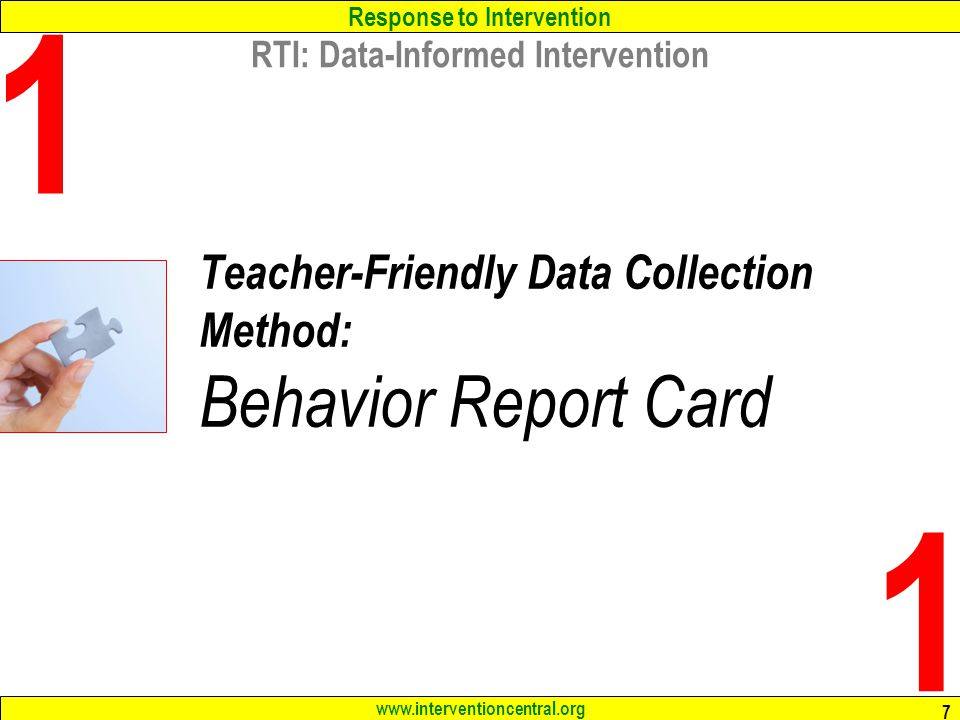 Response to Intervention

1

RTI: Data-Informed Intervention

Teacher-Friendly Data Collection Method:
Behavior Report Card

1

www.interventioncentral.org

7